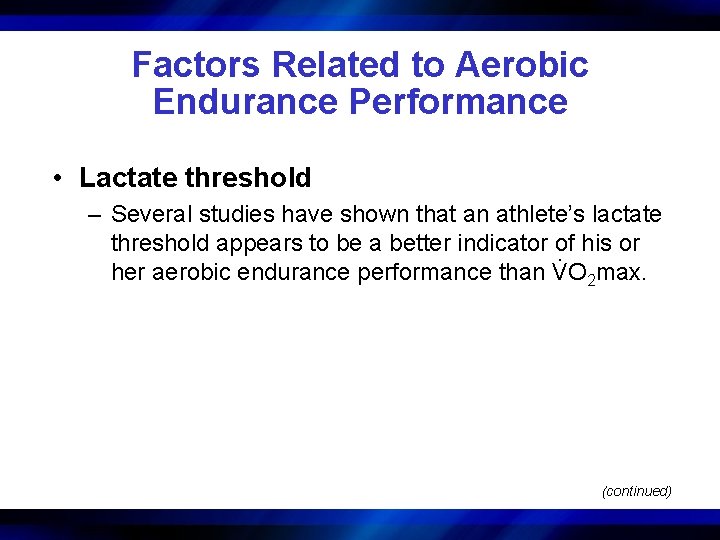 Factors Related to Aerobic Endurance Performance

• Lactate threshold

– Several studies have shown that an athlete's lactate threshold appears to be a better indicator of his or her aerobic endurance performance than $\dot{V}O_2$max.

(continued)